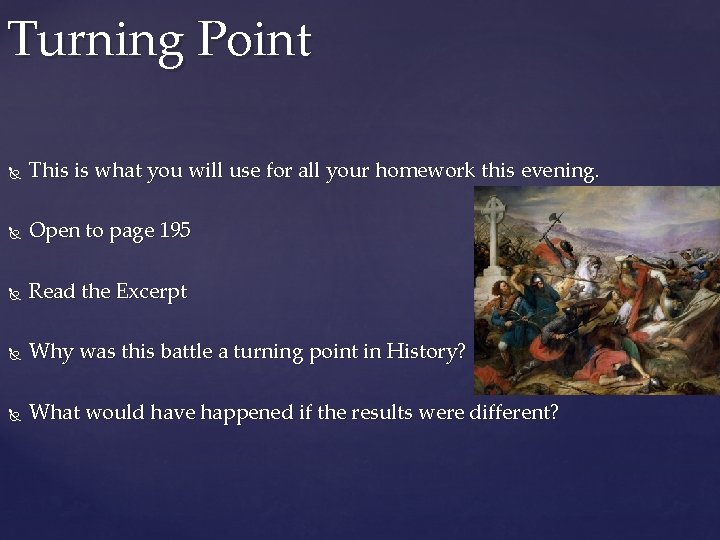 Turning Point

This is what you will use for all your homework this evening.

Open to page 195

Read the Excerpt

Why was this battle a turning point in History?

What would have happened if the results were different?